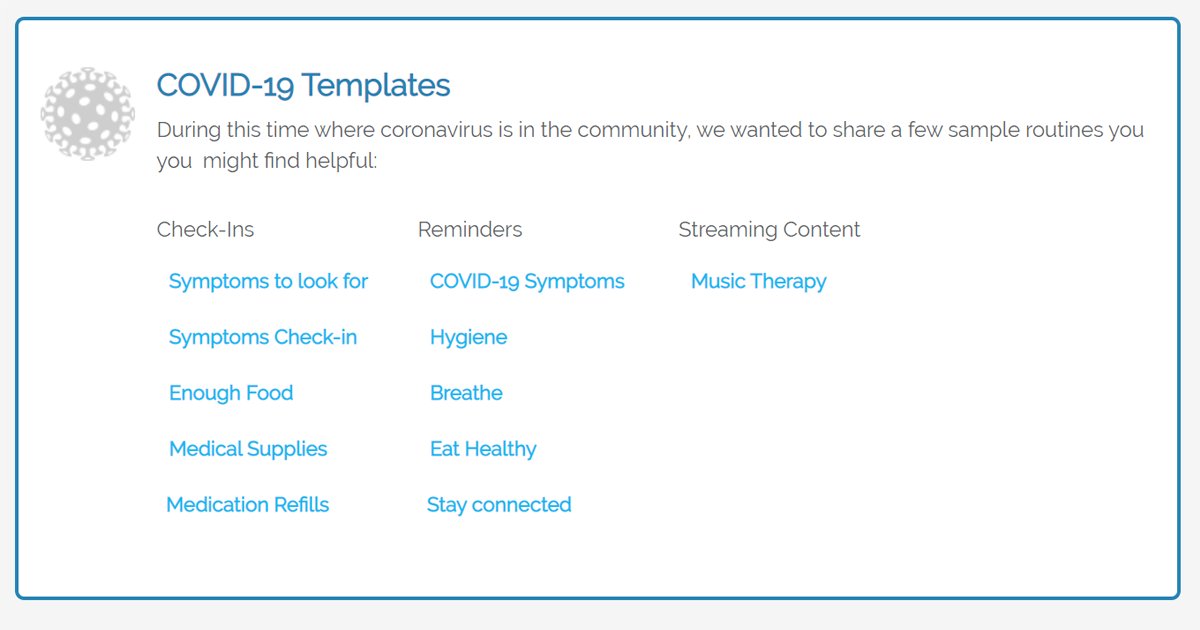 COVID-19 Templates

During this time where coronavirus is in the community, we wanted to share a few sample routines you you might find helpful:

Check-Ins

Symptoms to look for

Symptoms Check-in

Enough Food

Medical Supplies

Medication Refills

Reminders

COVID-19 Symptoms

Hygiene

Breathe

Eat Healthy

Stay connected

Streaming Content

Music Therapy